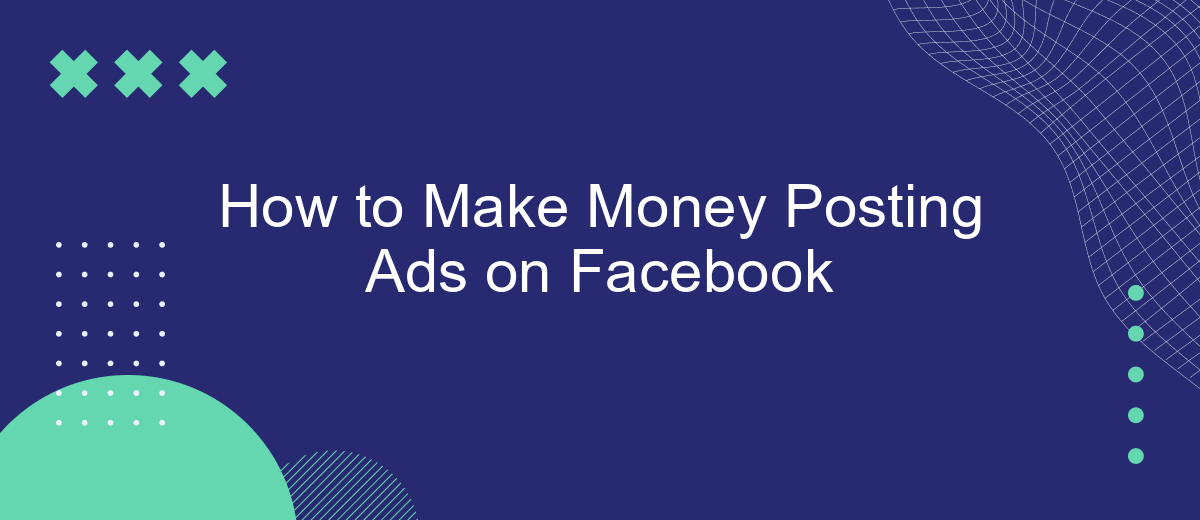 How to Make Money Posting Ads on Facebook